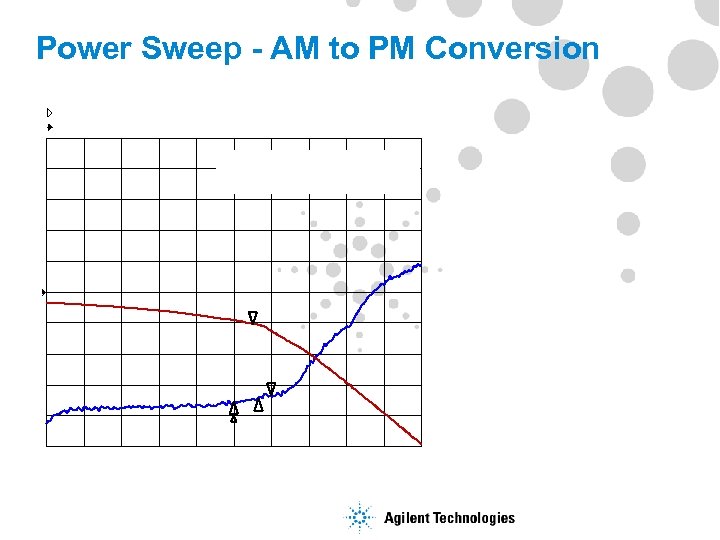 Power Sweep - AM to PM Conversion

Agilent Technologies